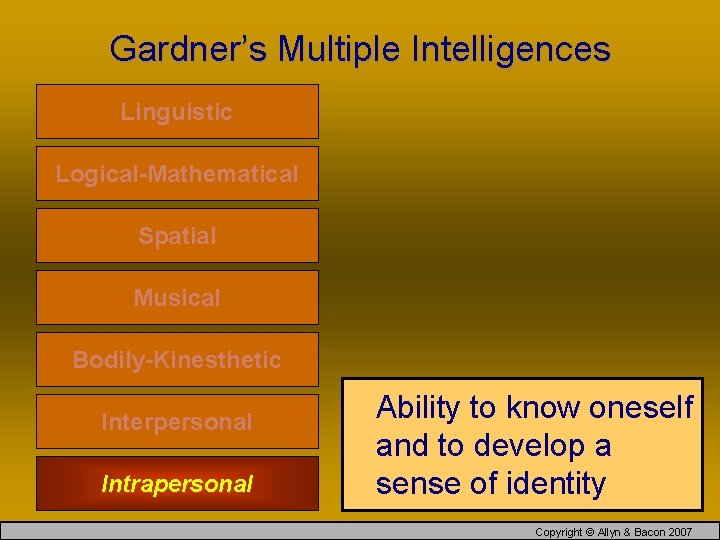 Gardner's Multiple Intelligences

Linguistic

Logical-Mathematical

Spatial

Musical

Bodily-Kinesthetic

Interpersonal

Intrapersonal

Ability to know oneself and to develop a sense of identity

Copyright © Allyn & Bacon 2007